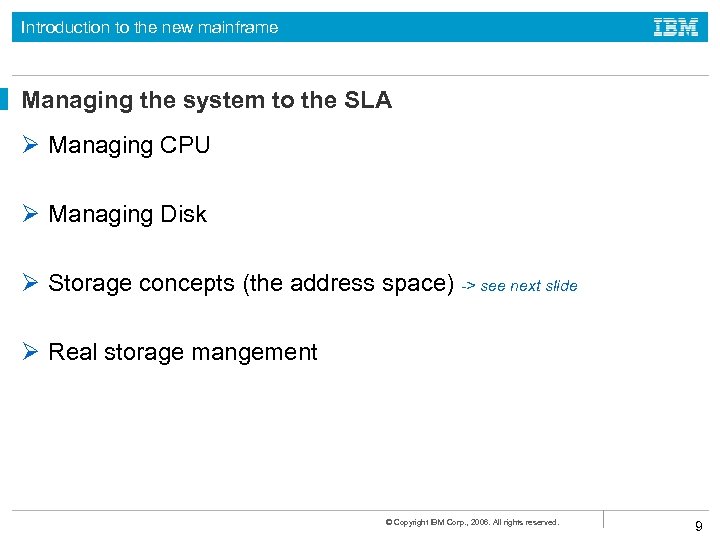 Introduction to the new mainframe

IBM

Managing the system to the SLA

➢ Managing CPU

➢ Managing Disk

➢ Storage concepts (the address space) -> see next slide

➢ Real storage mangement

© Copyright IBM Corp., 2006. All rights reserved.

9